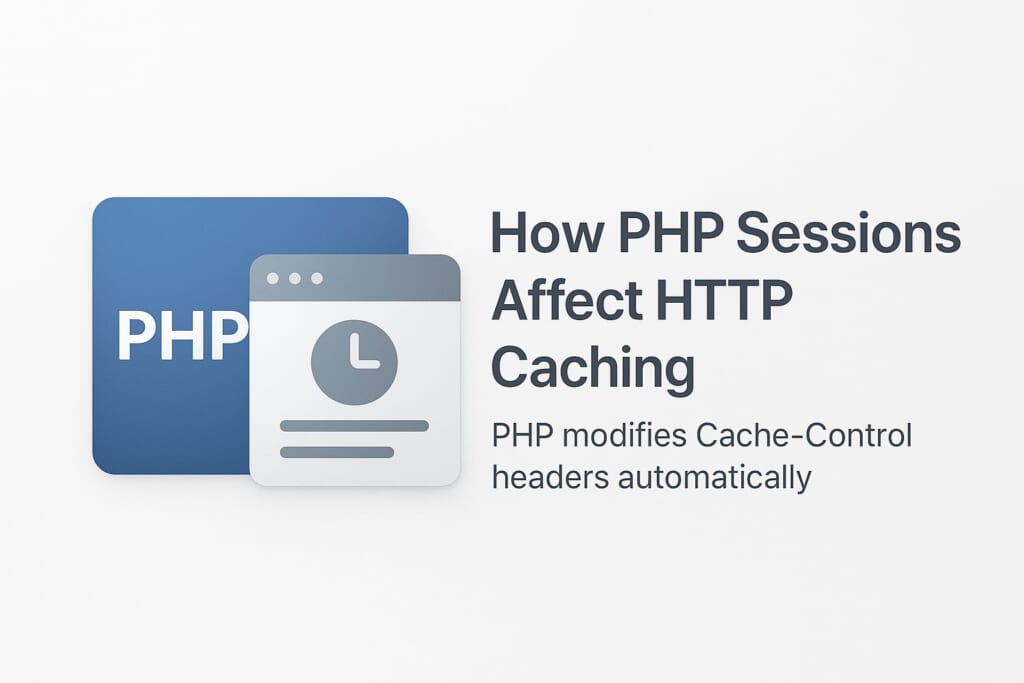 PHP

How PHP Sessions Affect HTTP Caching

PHP modifies Cache-Control headers automatically